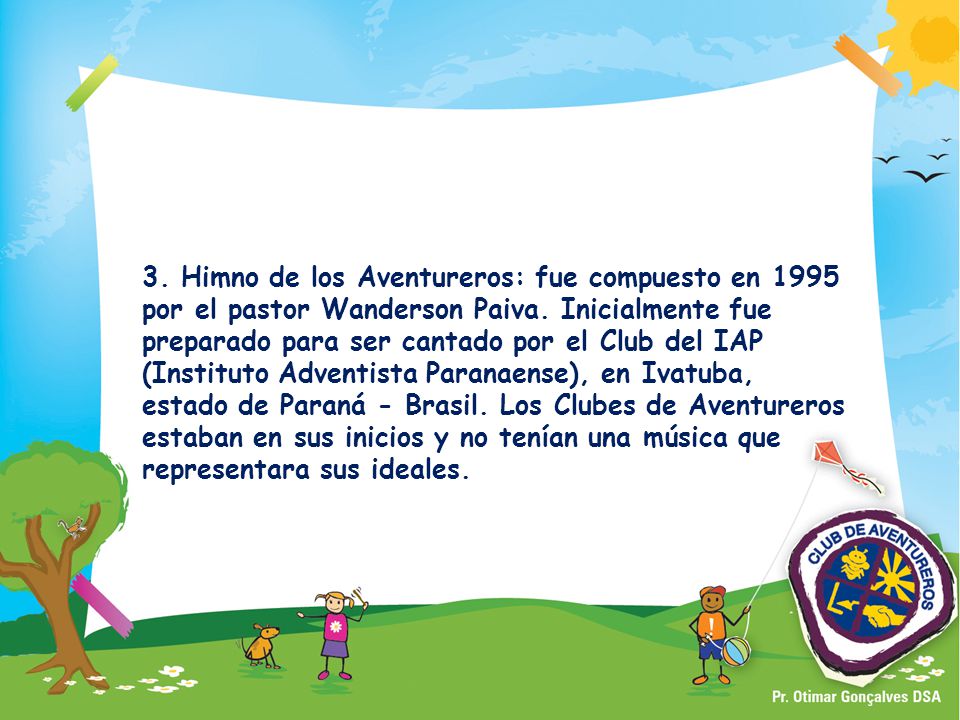 3. Himno de los Aventureros: fue compuesto en 1995 por el pastor Wanderson Paiva. Inicialmente fue preparado para ser cantado por el Club del IAP (Instituto Adventista Paranaense), en Ivatuba, estado de Paraná - Brasil. Los Clubes de Aventureros estaban en sus inicios y no tenían una música que representara sus ideales.

CLUB DE AVENTUREROS

Pr. Otimar Gonçalves DSA